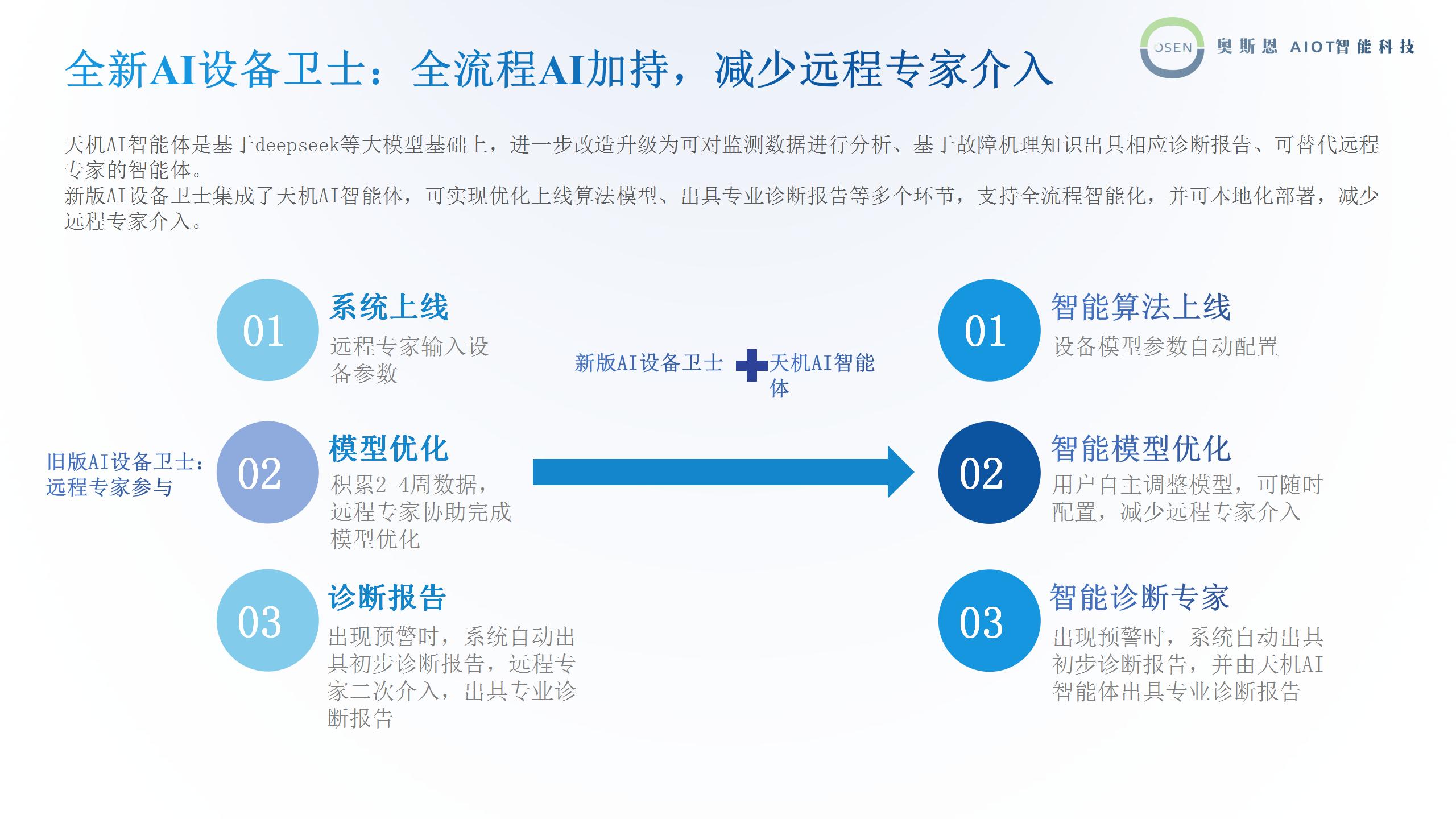 全新AI设备卫士：全流程AI加持，减少远程专家介入

OSEN 奥斯恩 AIOT智能科技

天机AI智能体是基于deepseek等大模型基础上，进一步改造升级为可对监测数据进行分析、基于故障机理知识出具相应诊断报告、可替代远程专家的智能体。
新版AI设备卫士集成了天机AI智能体，可实现优化上线算法模型、出具专业诊断报告等多个环节，支持全流程智能化，并可本地化部署，减少远程专家介入。

旧版AI设备卫士：远程专家参与

01 系统上线
远程专家输入设备参数

02 模型优化
积累2-4周数据，远程专家协助完成模型优化

03 诊断报告
出现预警时，系统自动出具初步诊断报告，远程专家二次介入，出具专业诊断报告

新版AI设备卫士 天机AI智能体

01 智能算法上线
设备模型参数自动配置

02 智能模型优化
用户自主调整模型，可随时配置，减少远程专家介入

03 智能诊断专家
出现预警时，系统自动出具初步诊断报告，并由天机AI智能体出具专业诊断报告